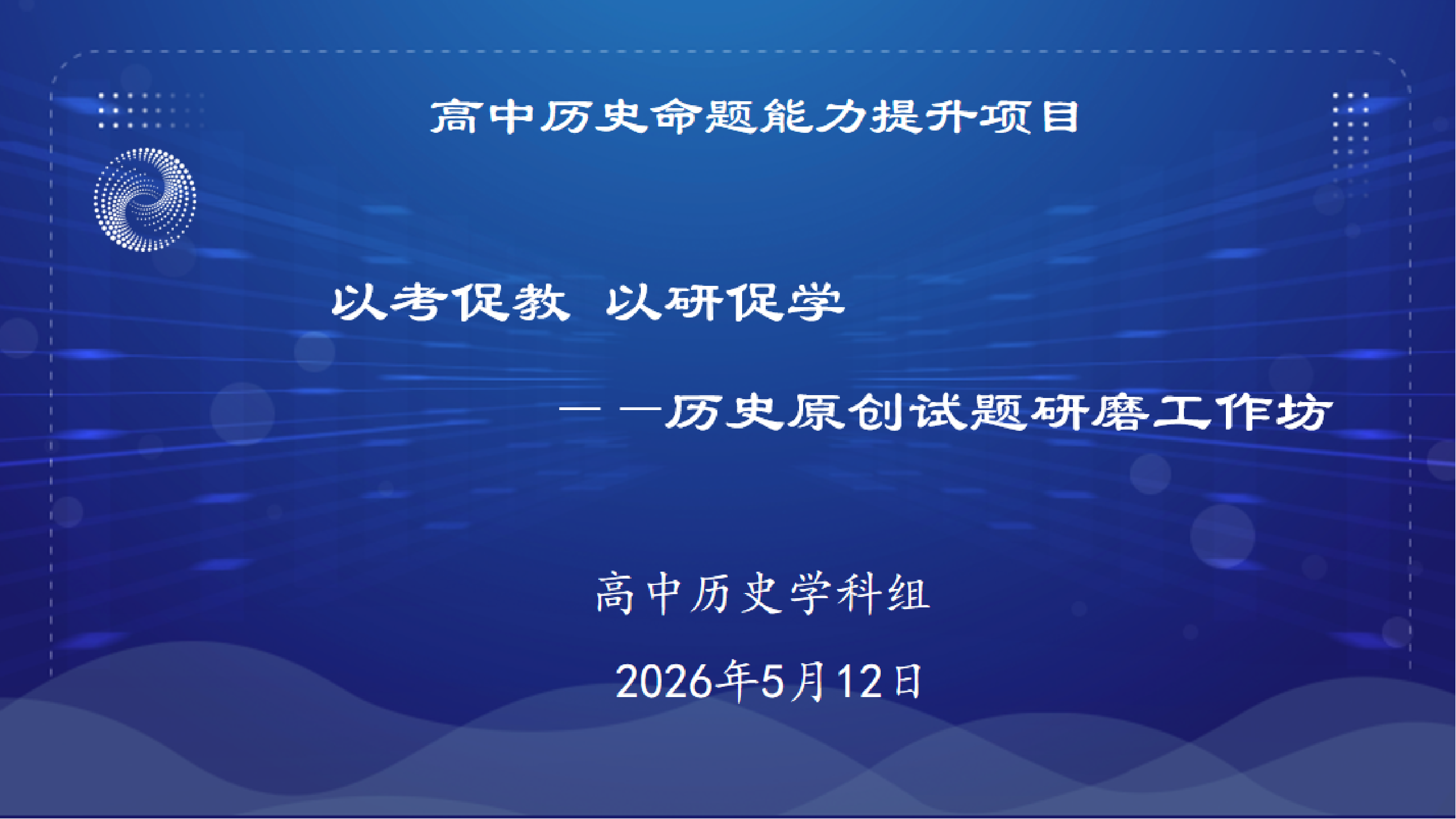 高中历史命题能力提升项目

以考促教 以研促学

——历史原创试题研磨工作坊

高中历史学科组

2026年5月12日